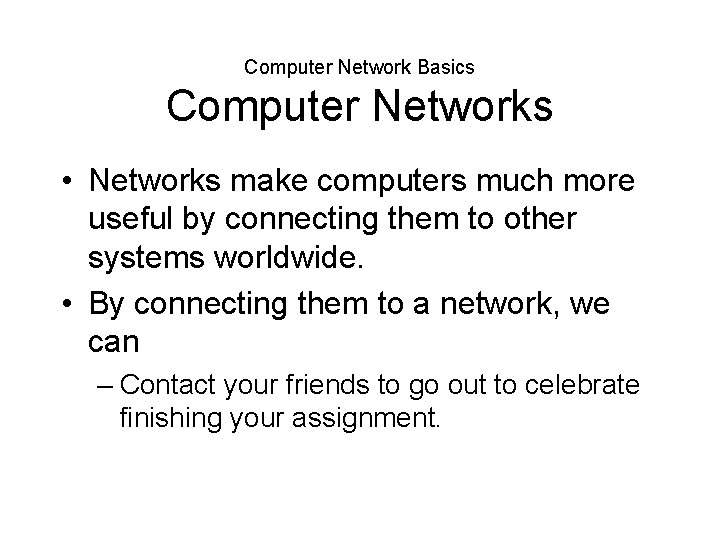 Computer Network Basics

Computer Networks

• Networks make computers much more useful by connecting them to other systems worldwide.

• By connecting them to a network, we can

– Contact your friends to go out to celebrate finishing your assignment.